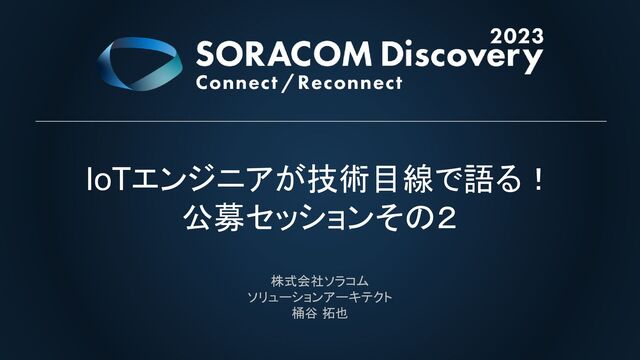 2023
SORACOM Discovery
Connect / Reconnect

IoTエンジニアが技術目線で語る！
公募セッションその２

株式会社ソラコム
ソリューションアーキテクト
桶谷 拓也